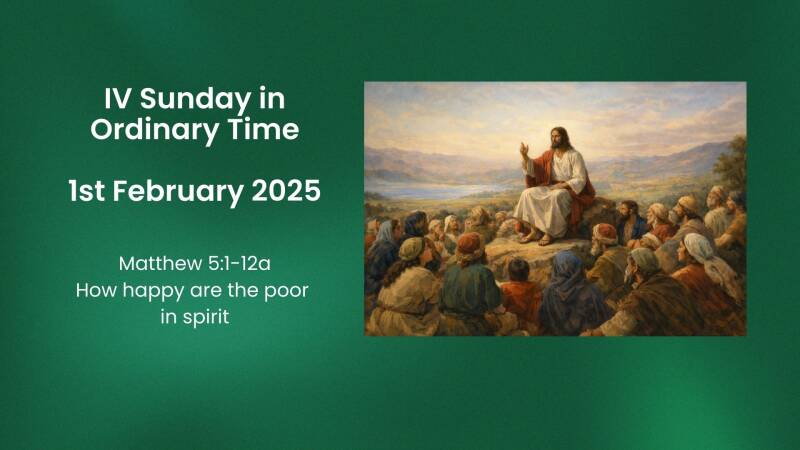 IV Sunday in Ordinary Time

1st February 2025

Matthew 5:1-12a
How happy are the poor in spirit